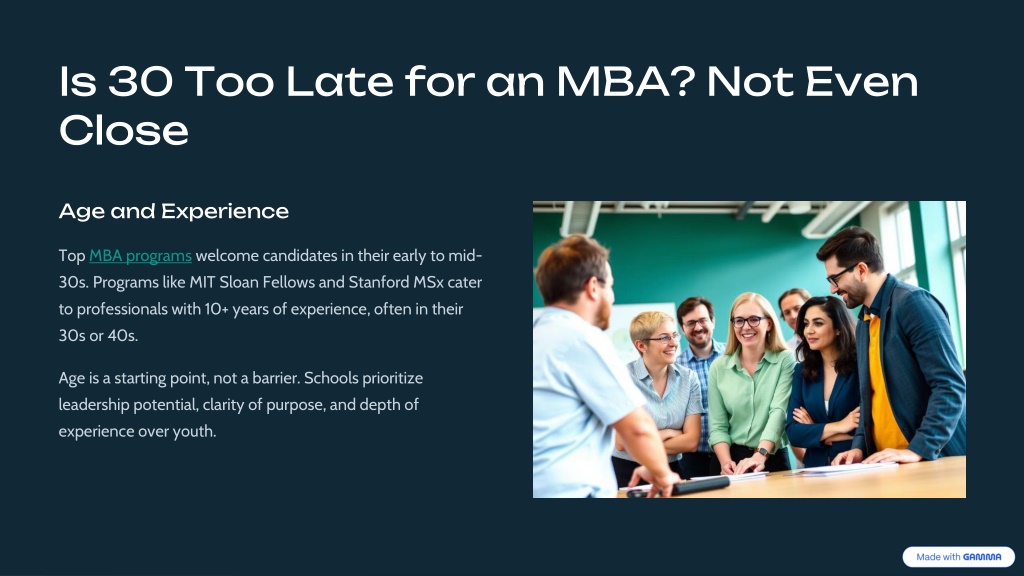 Is 30 Too Late for an MBA? Not Even Close

Age and Experience

Top MBA programs welcome candidates in their early to mid-30s. Programs like MIT Sloan Fellows and Stanford MSx cater to professionals with 10+ years of experience, often in their 30s or 40s.

Age is a starting point, not a barrier. Schools prioritize leadership potential, clarity of purpose, and depth of experience over youth.

Made with GAMMA